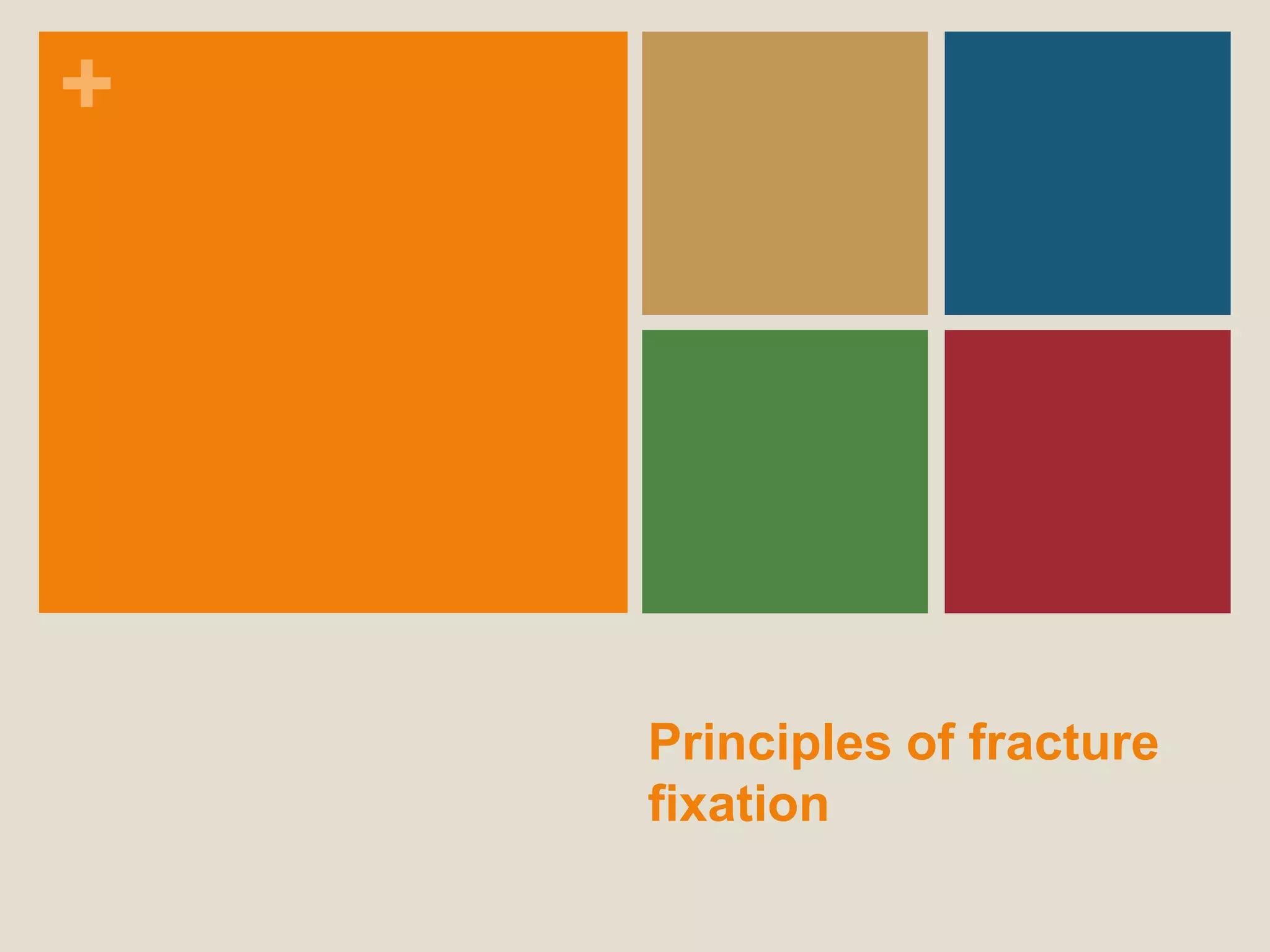 +

Principles of fracture fixation